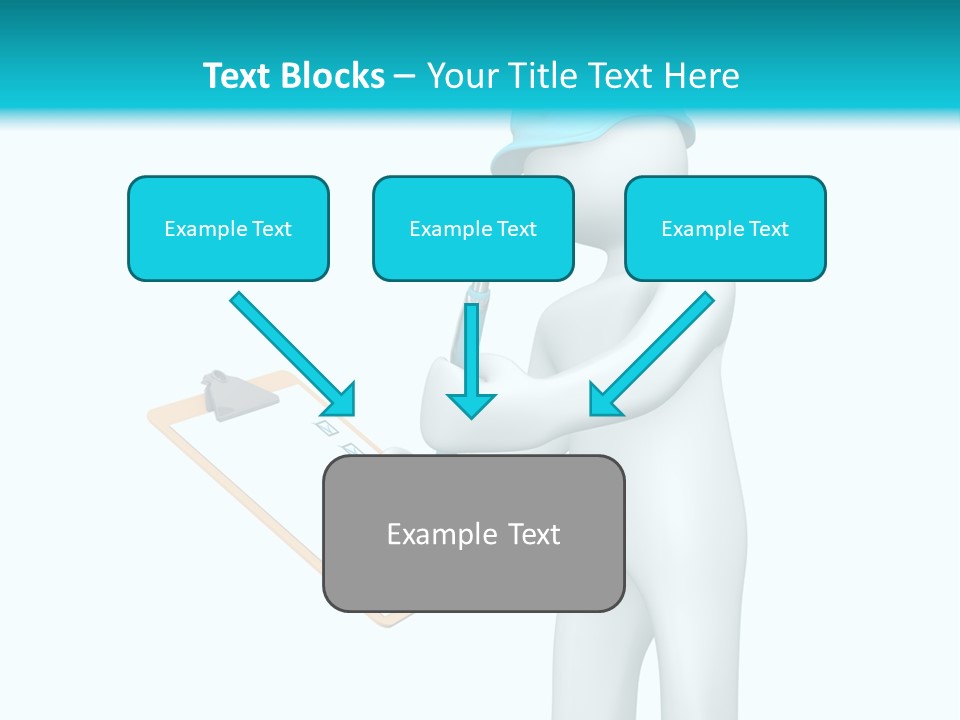 Text Blocks – Your Title Text Here

Example Text

Example Text

Example Text

Example Text